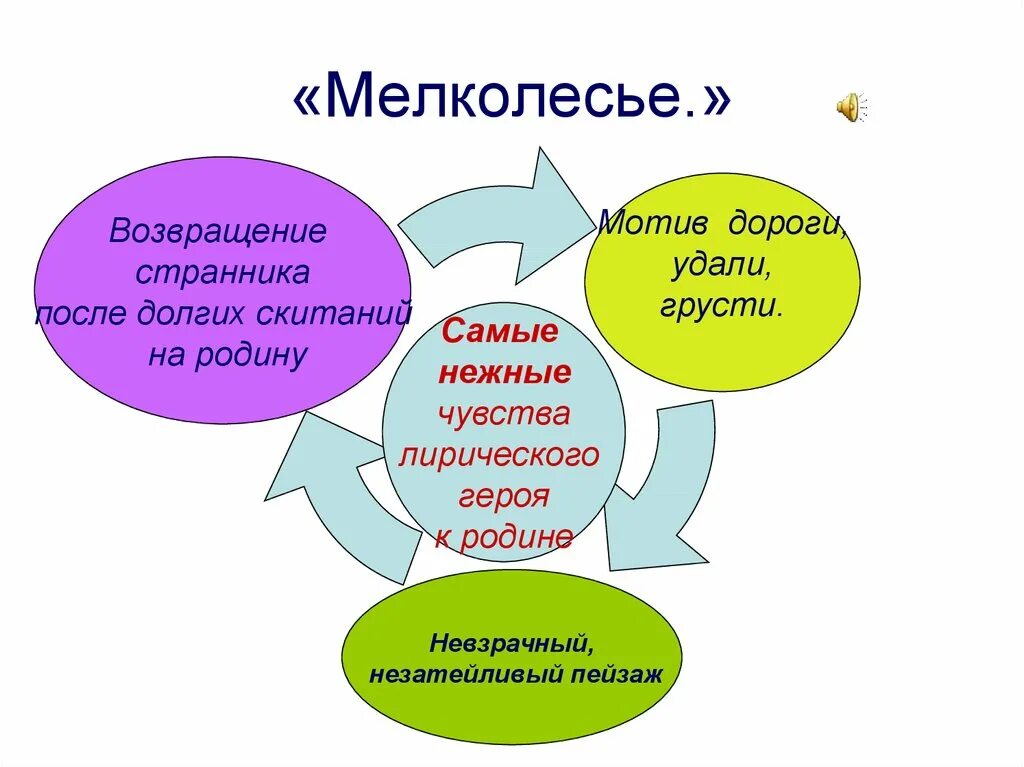 «Мелколесье.»

Возвращение странника после долгих скитаний на родину

Мотив дороги, удали, грусти.

Самые нежные чувства лирического героя к родине

Невзрачный, незатейливый пейзаж